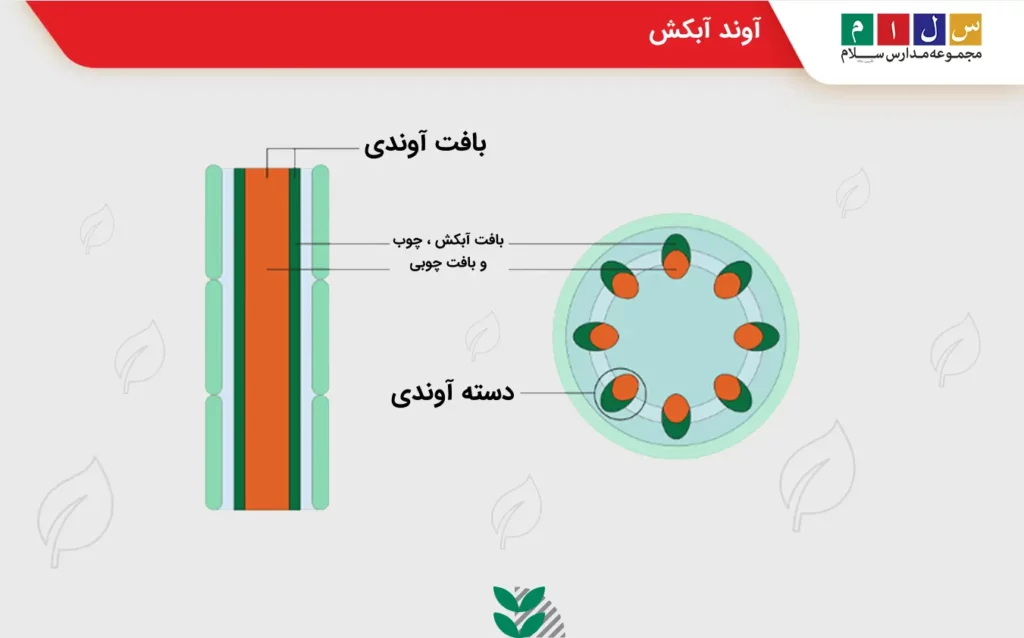 آوند آبکش

س ل ا م
مجموعه مدارس سلام

بافت آوندی

بافت آبکش ، چوب
و بافت چوبی

دسته آوندی